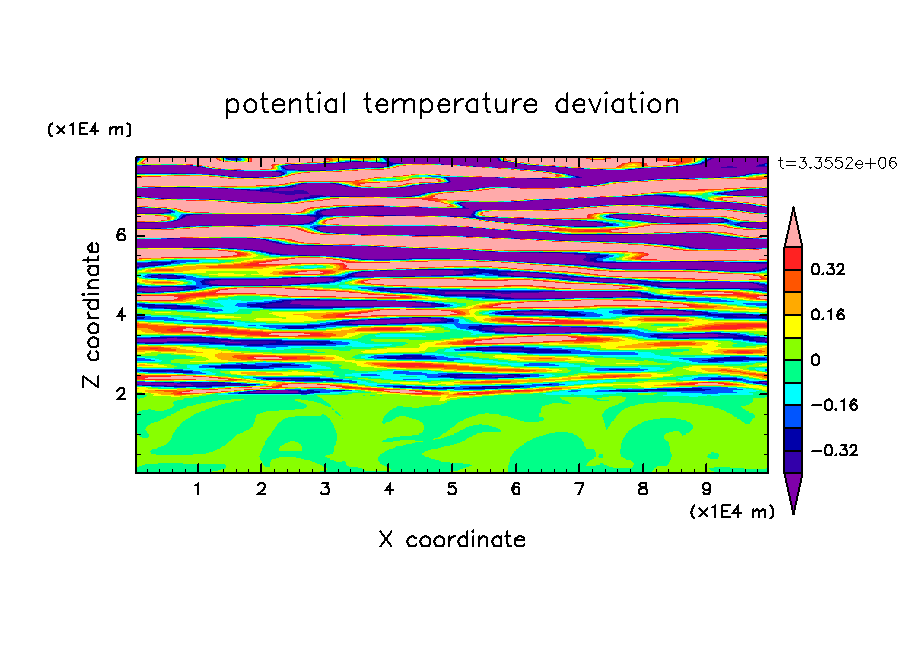 potential temperature deviation

(x1E4 m)

t=3.3552e+06

Z coordinate

6
4
2

0.32
0.16
0
−0.16
−0.32

1 2 3 4 5 6 7 8 9

(x1E4 m)

X coordinate